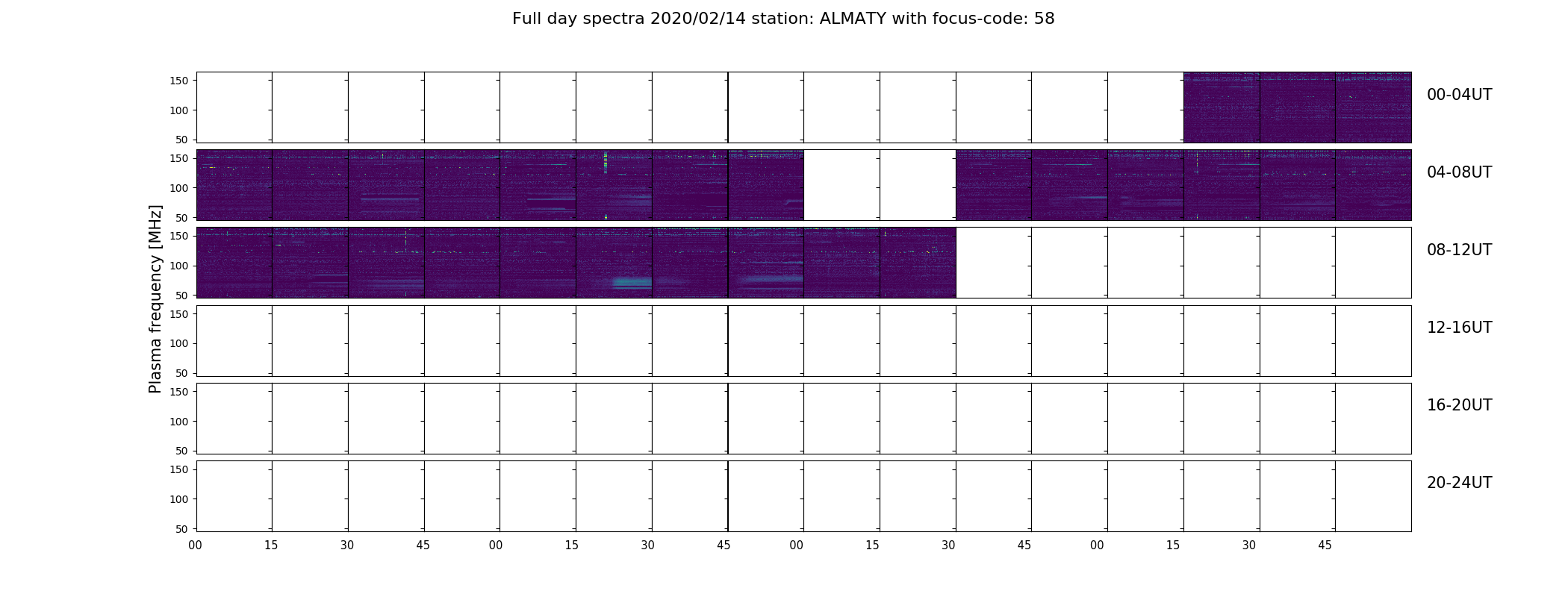 Full day spectra 2020/02/14 station: ALMATY with focus-code: 58

Plasma frequency [MHz]

150
100
50
00-04UT

150
100
50
04-08UT

150
100
50
08-12UT

150
100
50
12-16UT

150
100
50
16-20UT

150
100
50
20-24UT

00 15 30 45 00 15 30 45 00 15 30 45 00 15 30 45